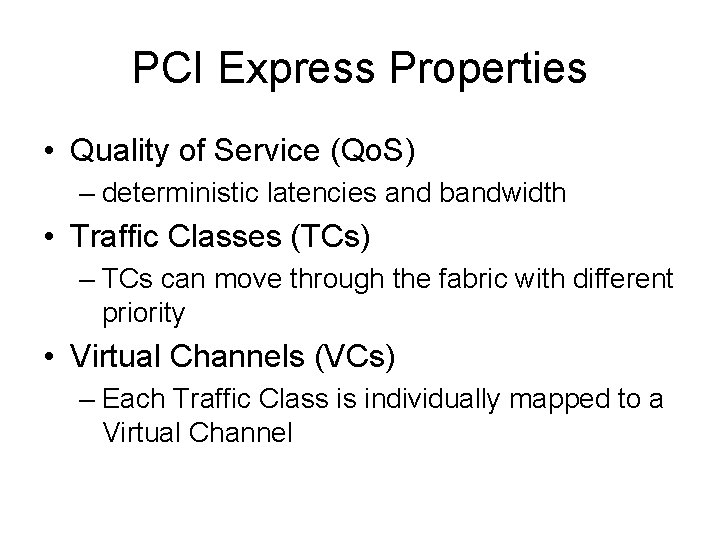 PCI Express Properties

• Quality of Service (QoS)
– deterministic latencies and bandwidth
• Traffic Classes (TCs)
– TCs can move through the fabric with different priority
• Virtual Channels (VCs)
– Each Traffic Class is individually mapped to a Virtual Channel